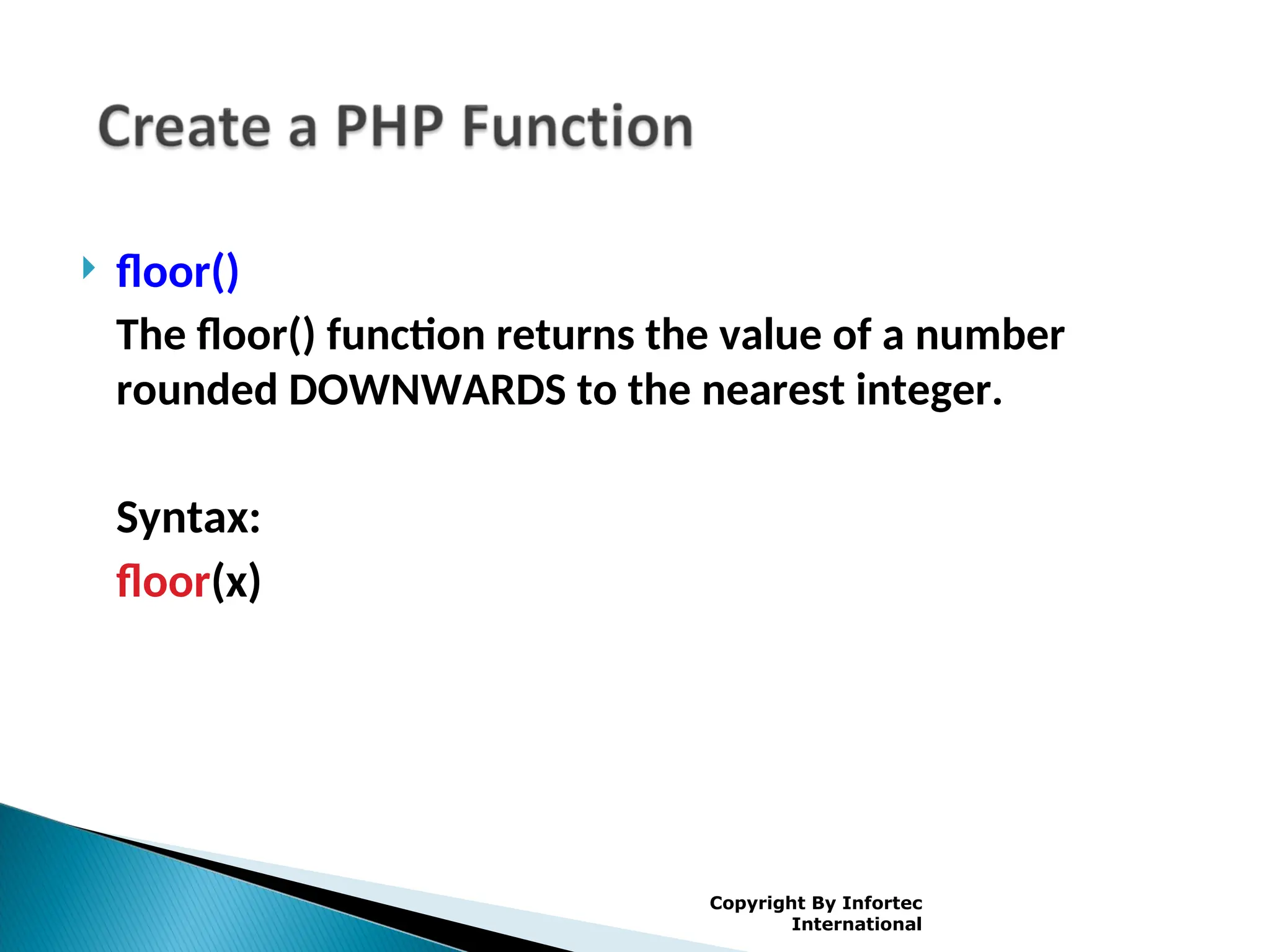 Create a PHP Function

floor()

The floor() function returns the value of a number rounded DOWNWARDS to the nearest integer.

Syntax:

floor(x)

Copyright By Infortec International